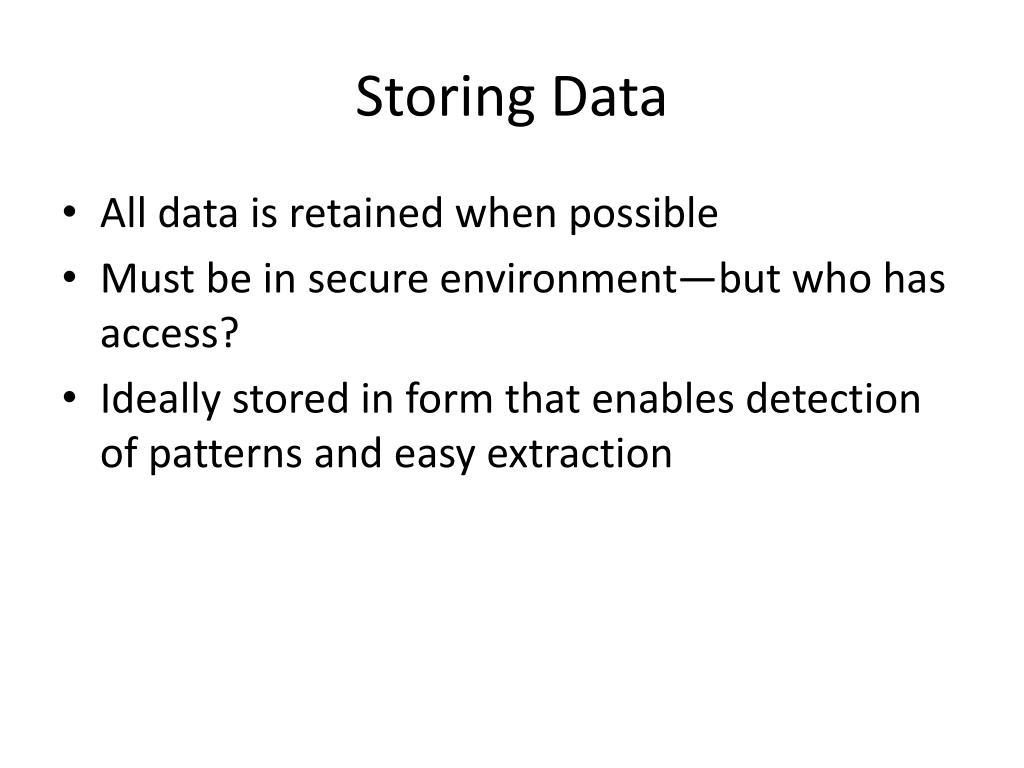 Storing Data

• All data is retained when possible
• Must be in secure environment—but who has access?
• Ideally stored in form that enables detection of patterns and easy extraction